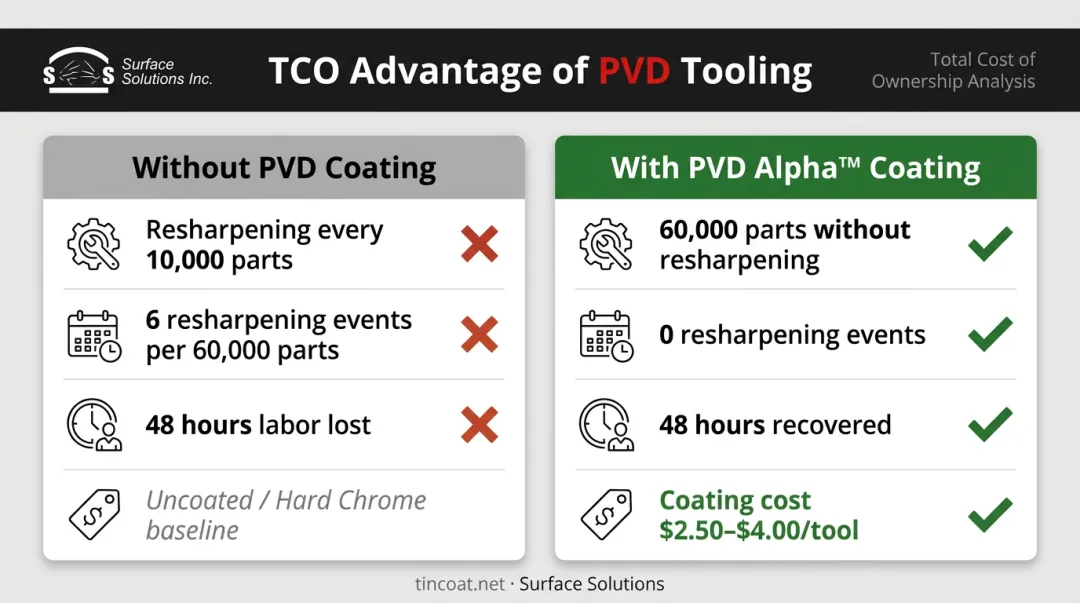 S S Surface Solutions Inc.

TCO Advantage of PVD Tooling

Total Cost of Ownership Analysis

Without PVD Coating

Resharpening every 10,000 parts

6 resharpening events per 60,000 parts

48 hours labor lost

Uncoated / Hard Chrome baseline

With PVD Alpha™ Coating

60,000 parts without resharpening

0 resharpening events

48 hours recovered

Coating cost $2.50–$4.00/tool

tincoat.net · Surface Solutions